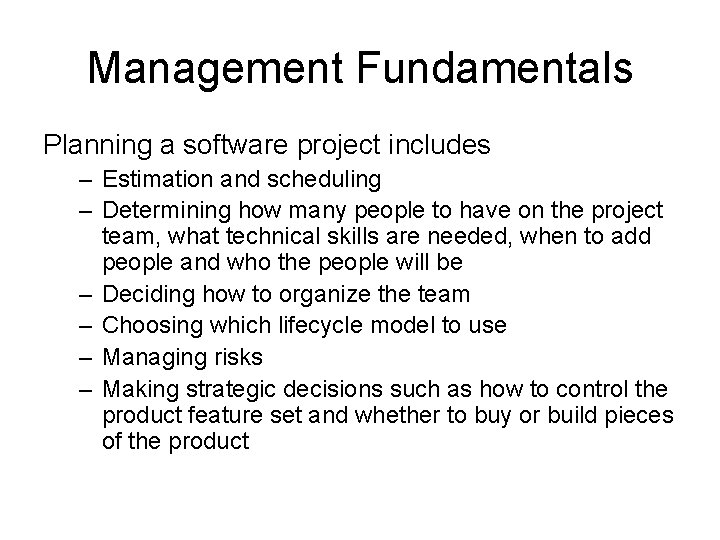 Management Fundamentals

Planning a software project includes

– Estimation and scheduling

– Determining how many people to have on the project team, what technical skills are needed, when to add people and who the people will be

– Deciding how to organize the team

– Choosing which lifecycle model to use

– Managing risks

– Making strategic decisions such as how to control the product feature set and whether to buy or build pieces of the product